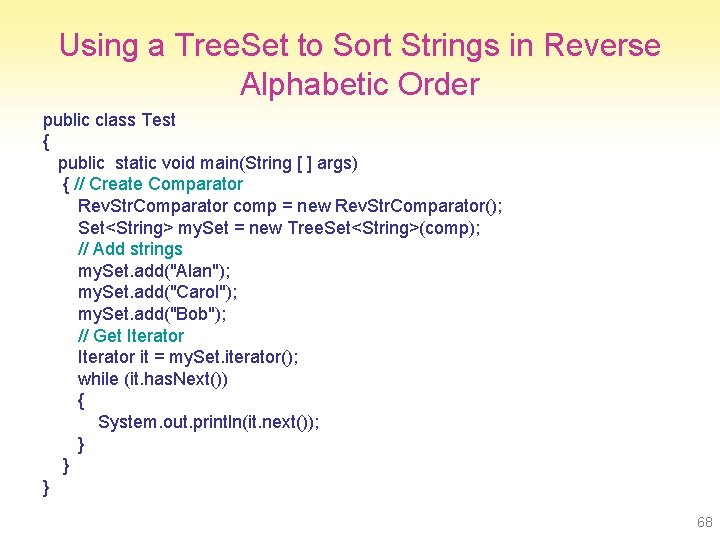 Using a TreeSet to Sort Strings in Reverse Alphabetic Order

public class Test
{
   public  static void main(String [ ] args)
    { // Create Comparator
       RevStrComparator comp = new RevStrComparator();
       Set<String> mySet = new TreeSet<String>(comp);
       // Add strings
       mySet.add("Alan");
       mySet.add("Carol");
       mySet.add("Bob");
       // Get Iterator
       Iterator it = mySet.iterator();
       while (it.hasNext())
       {
          System.out.println(it.next());
       }
    }
}

68